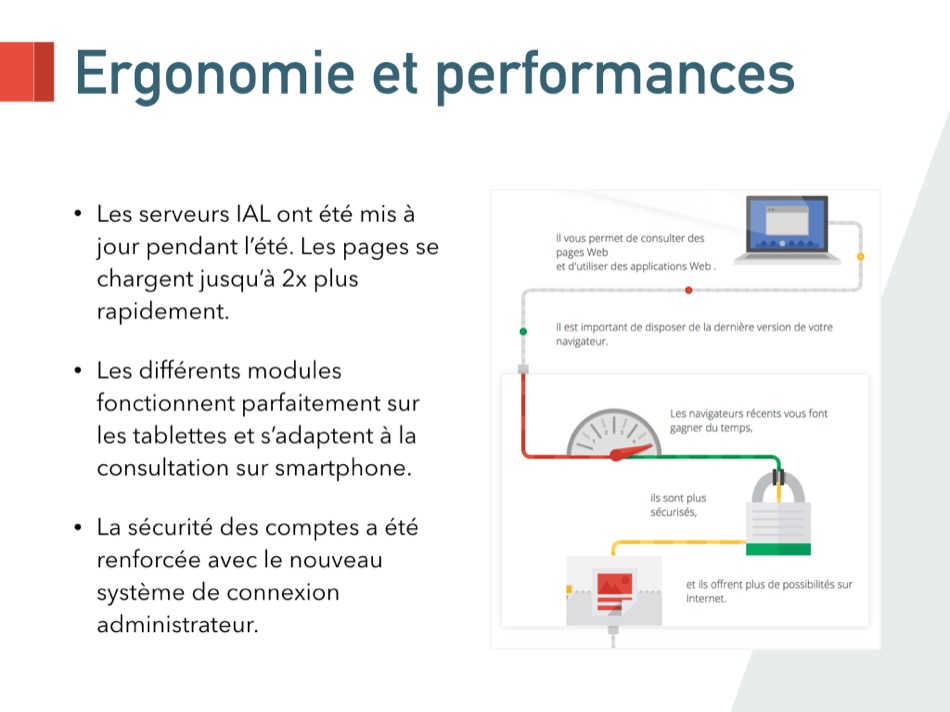 Ergonomie et performances

• Les serveurs IAL ont été mis à jour pendant l'été. Les pages se chargent jusqu'à 2x plus rapidement.

• Les différents modules fonctionnent parfaitement sur les tablettes et s'adaptent à la consultation sur smartphone.

• La sécurité des comptes a été renforcée avec le nouveau système de connexion administrateur.

Il vous permet de consulter des pages Web et d'utiliser des applications Web .

Il est important de disposer de la dernière version de votre navigateur.

Les navigateurs récents vous font gagner du temps,

ils sont plus sécurisés,

et ils offrent plus de possibilités sur Internet.